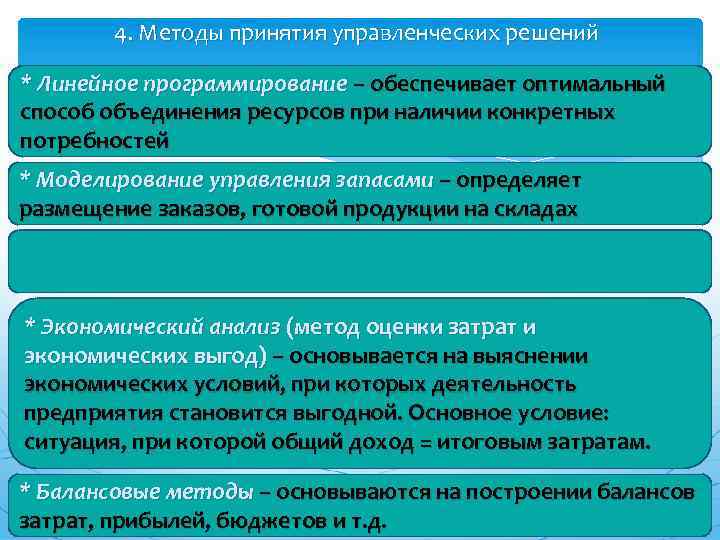 4. Методы принятия управленческих решений

* Линейное программирование – обеспечивает оптимальный способ объединения ресурсов при наличии конкретных потребностей

* Моделирование управления запасами – определяет размещение заказов, готовой продукции на складах

* Экономический анализ (метод оценки затрат и экономических выгод) – основывается на выяснении экономических условий, при которых деятельность предприятия становится выгодной. Основное условие: ситуация, при которой общий доход = итоговым затратам.

* Балансовые методы – основываются на построении балансов затрат, прибылей, бюджетов и т.д.